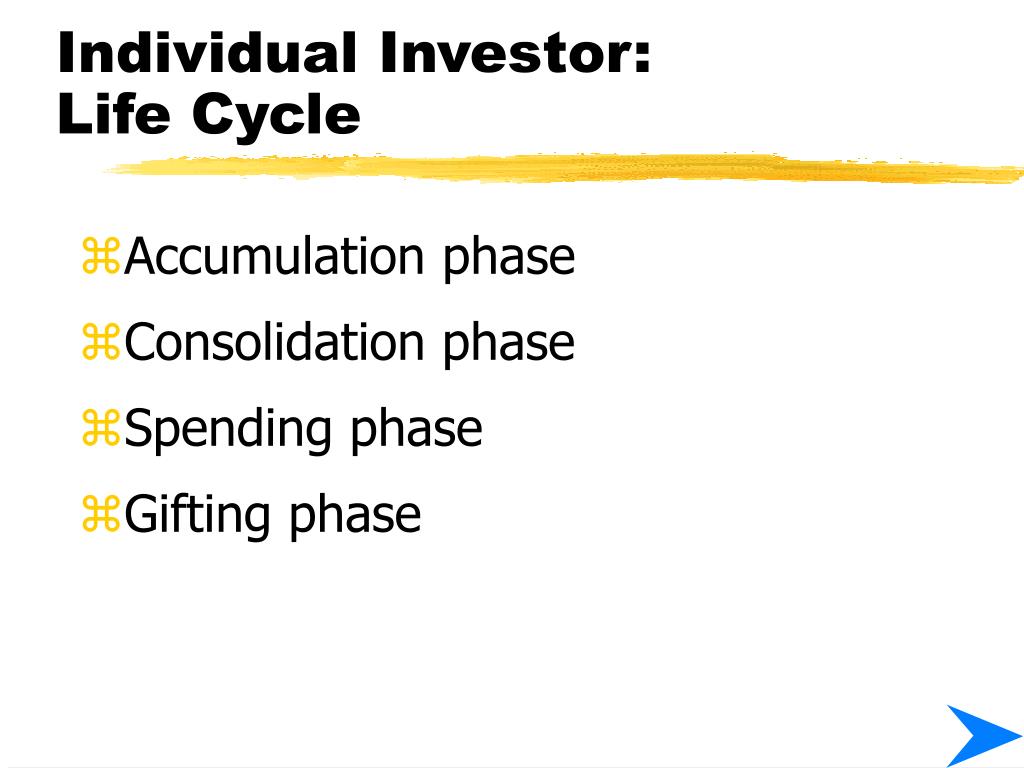 Individual Investor:
Life Cycle

⌘Accumulation phase
⌘Consolidation phase
⌘Spending phase
⌘Gifting phase